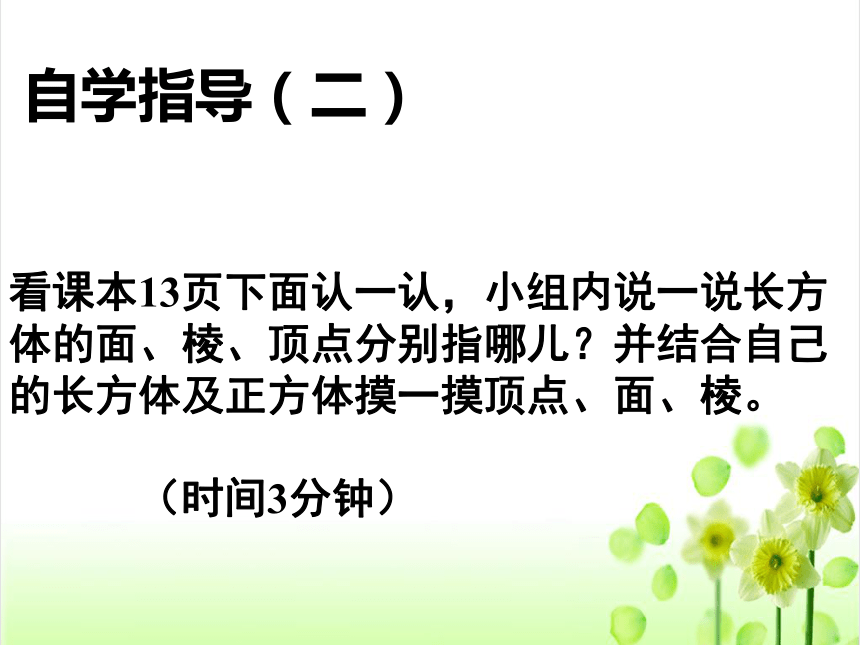 自学指导（二）

看课本13页下面认一认，小组内说一说长方体的面、棱、顶点分别指哪儿？并结合自己的长方体及正方体摸一摸顶点、面、棱。

（时间3分钟）